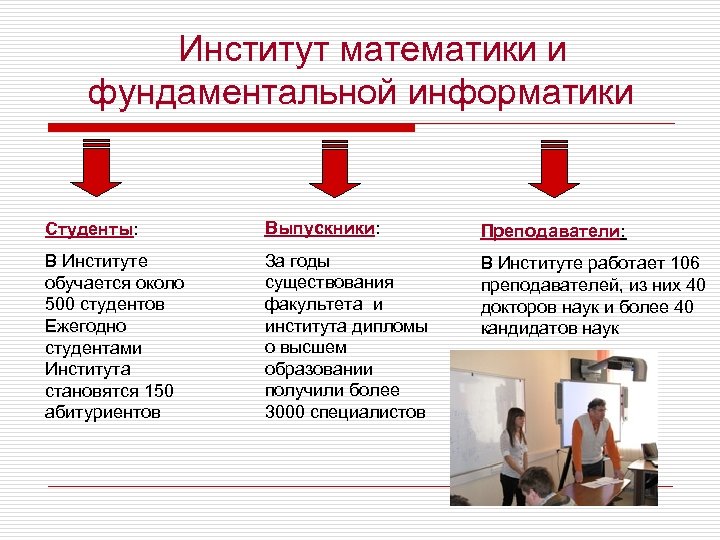 Институт математики и фундаментальной информатики

Студенты:

В Институте обучается около 500 студентов Ежегодно студентами Института становятся 150 абитуриентов

Выпускники:

За годы существования факультета и института дипломы о высшем образовании получили более 3000 специалистов

Преподаватели:

В Институте работает 106 преподавателей, из них 40 докторов наук и более 40 кандидатов наук